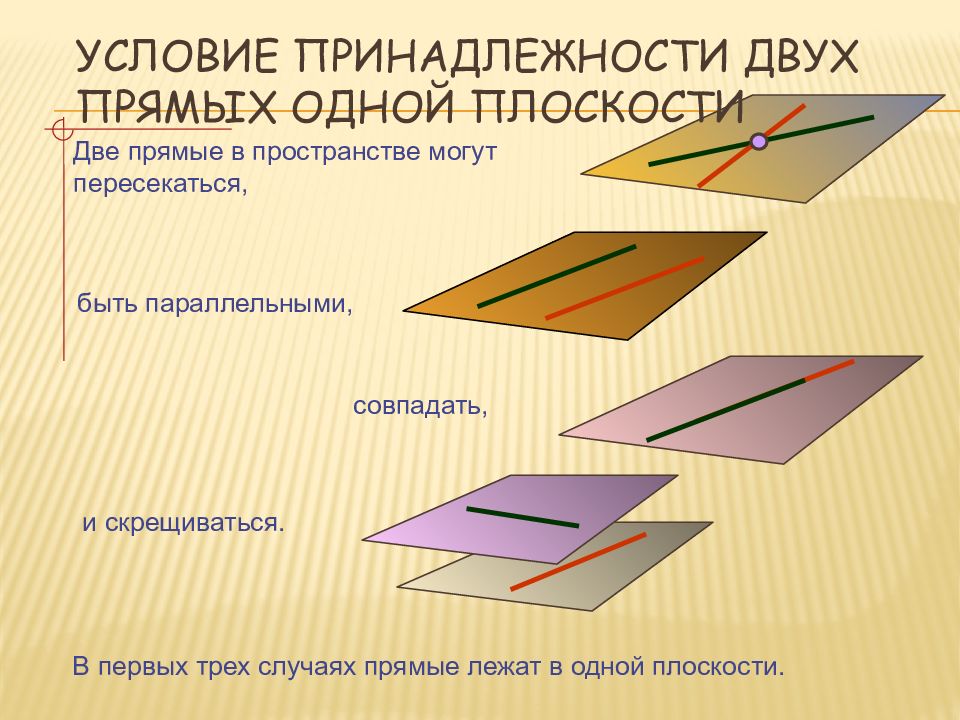 УСЛОВИЕ ПРИНАДЛЕЖНОСТИ ДВУХ ПРЯМЫХ ОДНОЙ ПЛОСКОСТИ

Две прямые в пространстве могут пересекаться,

быть параллельными,

совпадать,

и скрещиваться.

В первых трех случаях прямые лежат в одной плоскости.